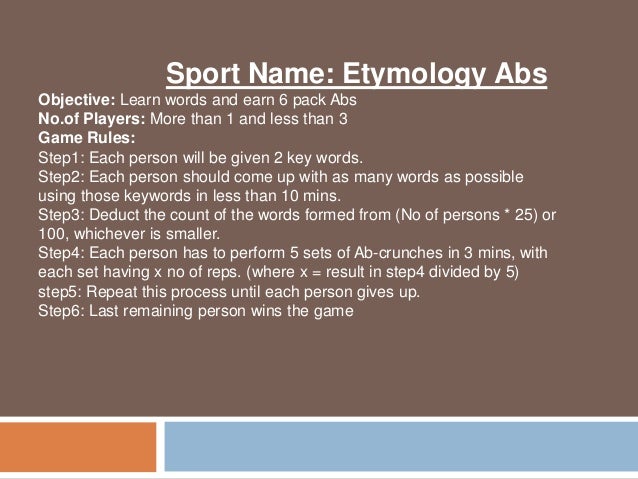 Sport Name: Etymology Abs

Objective: Learn words and earn 6 pack Abs
No.of Players: More than 1 and less than 3
Game Rules:
Step1: Each person will be given 2 key words.
Step2: Each person should come up with as many words as possible using those keywords in less than 10 mins.
Step3: Deduct the count of the words formed from (No of persons * 25) or 100, whichever is smaller.
Step4: Each person has to perform 5 sets of Ab-crunches in 3 mins, with each set having x no of reps. (where x = result in step4 divided by 5)
step5: Repeat this process until each person gives up.
Step6: Last remaining person wins the game